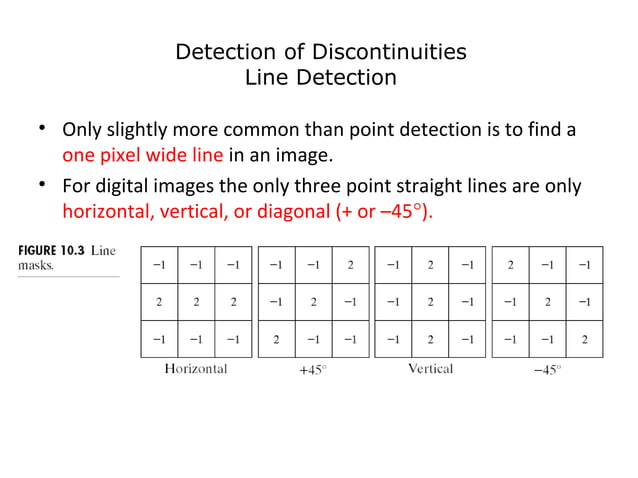 Detection of Discontinuities
Line Detection

• Only slightly more common than point detection is to find a one pixel wide line in an image.

• For digital images the only three point straight lines are only horizontal, vertical, or diagonal (+ or –45°).

FIGURE 10.3 Line masks.

| −1 | −1 | −1 |
|---|---|---|
| 2 | 2 | 2 |
| −1 | −1 | −1 |

Horizontal

| −1 | −1 | 2 |
|---|---|---|
| −1 | 2 | −1 |
| 2 | −1 | −1 |

+45°

| −1 | 2 | −1 |
|---|---|---|
| −1 | 2 | −1 |
| −1 | 2 | −1 |

Vertical

| 2 | −1 | −1 |
|---|---|---|
| −1 | 2 | −1 |
| −1 | −1 | 2 |

−45°